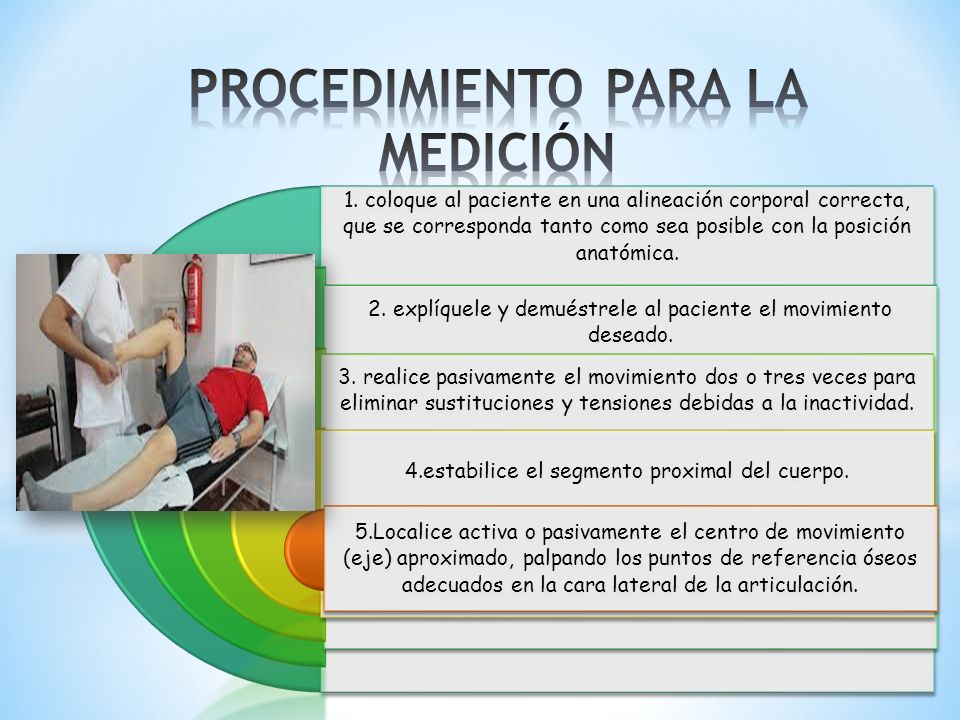 PROCEDIMIENTO PARA LA MEDICIÓN

1. coloque al paciente en una alineación corporal correcta, que se corresponda tanto como sea posible con la posición anatómica.

2. explíquele y demuéstrele al paciente el movimiento deseado.

3. realice pasivamente el movimiento dos o tres veces para eliminar sustituciones y tensiones debidas a la inactividad.

4.estabilice el segmento proximal del cuerpo.

5.Localice activa o pasivamente el centro de movimiento (eje) aproximado, palpando los puntos de referencia óseos adecuados en la cara lateral de la articulación.